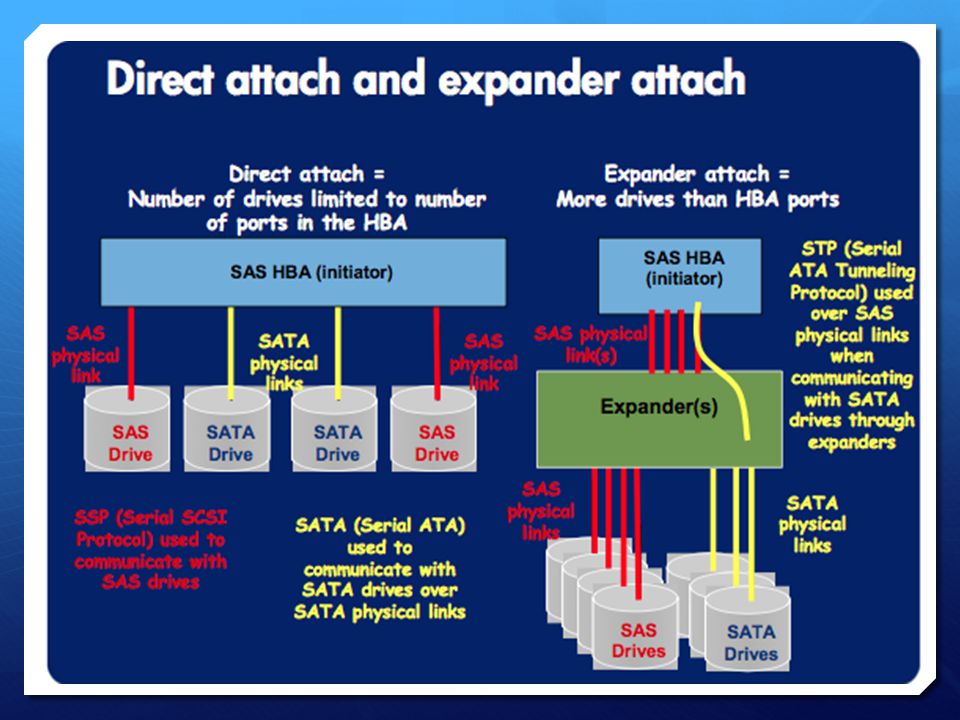 Direct attach and expander attach

Direct attach =
Number of drives limited to number of ports in the HBA

SAS HBA (initiator)

SAS physical link

SATA physical links

SAS physical link

SAS Drive

SATA Drive

SATA Drive

SAS Drive

SSP (Serial SCSI Protocol) used to communicate with SAS drives

SATA (Serial ATA) used to communicate with SATA drives over SATA physical links

Expander attach =
More drives than HBA ports

SAS HBA (initiator)

STP (Serial ATA Tunneling Protocol) used over SAS physical links when communicating with SATA drives through expanders

SAS physical link(s)

Expander(s)

SAS physical links

SATA physical links

SAS Drives

SATA Drives